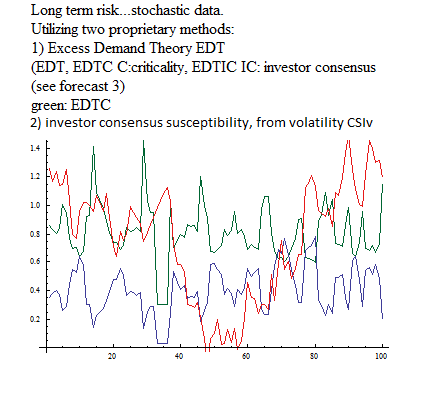 Long term risk...stochastic data.
Utilizing two proprietary methods:
1) Excess Demand Theory EDT
(EDT, EDTC C:criticality, EDTIC IC: investor consensus
(see forecast 3)
green: EDTC
2) investor consensus susceptibility, from volatility CSIv

1.4
1.2
1.0
0.8
0.6
0.4
0.2
20
40
60
80
100